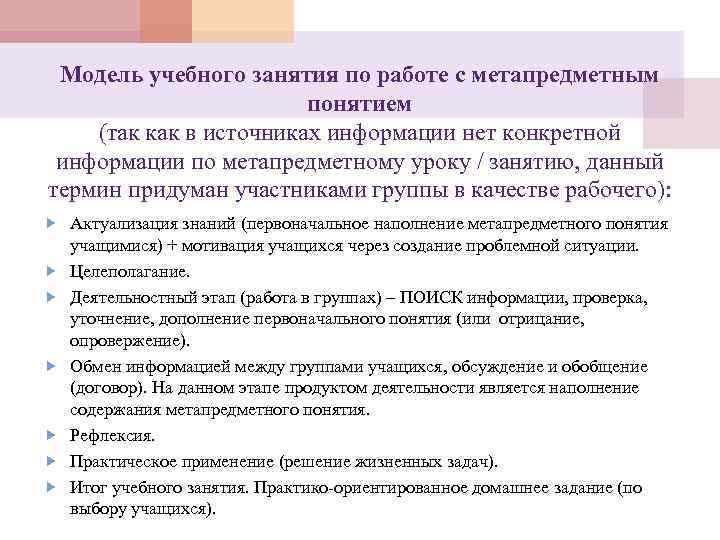 Модель учебного занятия по работе с метапредметным понятием
(так как в источниках информации нет конкретной информации по метапредметному уроку / занятию, данный термин придуман участниками группы в качестве рабочего):

Актуализация знаний (первоначальное наполнение метапредметного понятия учащимися) + мотивация учащихся через создание проблемной ситуации.

Целеполагание.

Деятельностный этап (работа в группах) – ПОИСК информации, проверка, уточнение, дополнение первоначального понятия (или отрицание, опровержение).

Обмен информацией между группами учащихся, обсуждение и обобщение (договор). На данном этапе продуктом деятельности является наполнение содержания метапредметного понятия.

Рефлексия.

Практическое применение (решение жизненных задач).

Итог учебного занятия. Практико-ориентированное домашнее задание (по выбору учащихся).